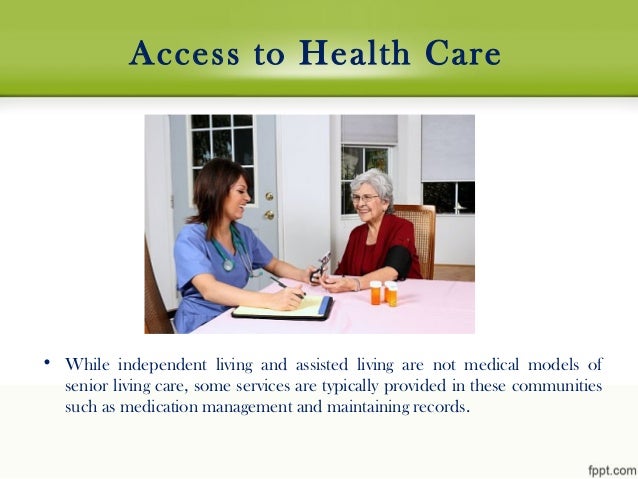 Access to Health Care

• While independent living and assisted living are not medical models of senior living care, some services are typically provided in these communities such as medication management and maintaining records.

fppt.com